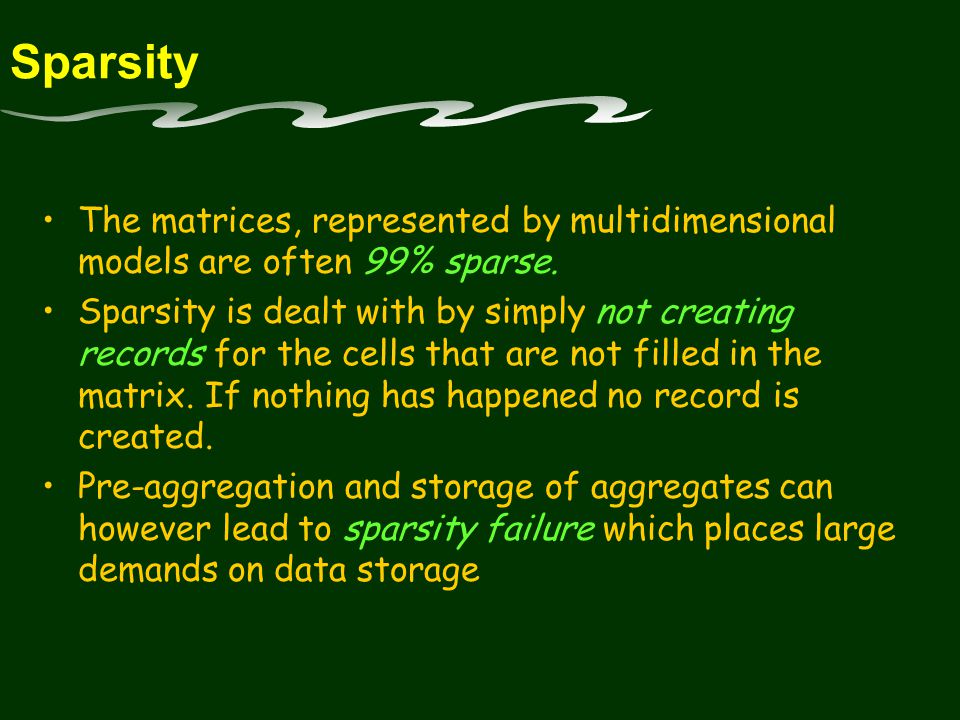 Sparsity

• The matrices, represented by multidimensional models are often 99% sparse.
• Sparsity is dealt with by simply not creating records for the cells that are not filled in the matrix. If nothing has happened no record is created.
• Pre-aggregation and storage of aggregates can however lead to sparsity failure which places large demands on data storage